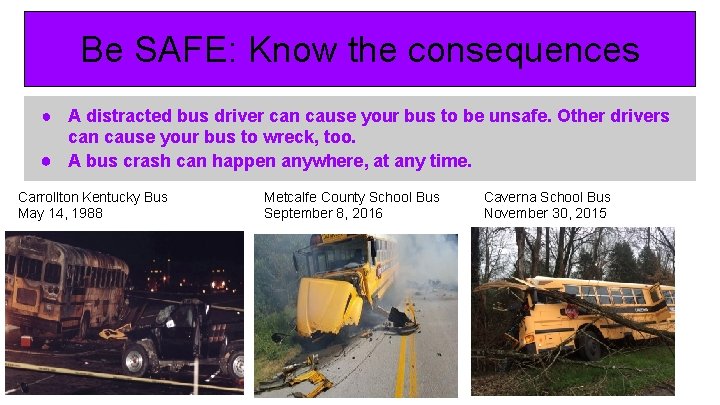 Be SAFE: Know the consequences

● A distracted bus driver can cause your bus to be unsafe. Other drivers can cause your bus to wreck, too.
● A bus crash can happen anywhere, at any time.

Carrollton Kentucky Bus
May 14, 1988

Metcalfe County School Bus
September 8, 2016

Caverna School Bus
November 30, 2015